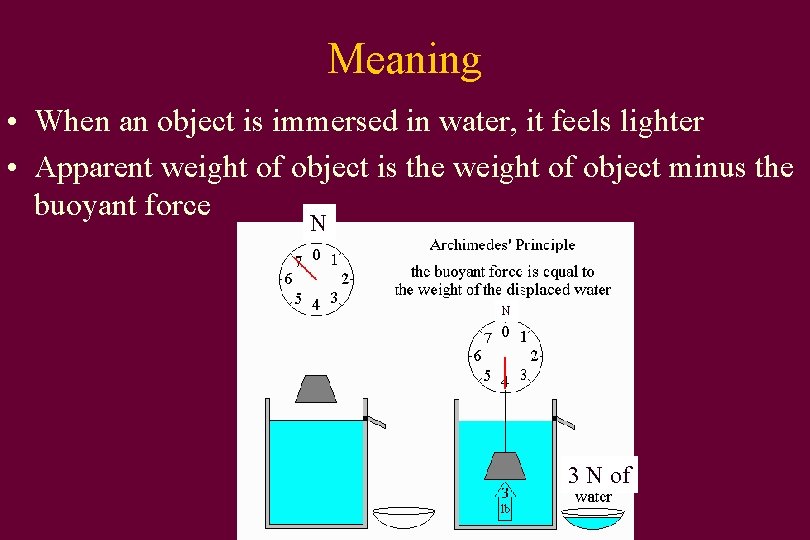 Meaning

• When an object is immersed in water, it feels lighter
• Apparent weight of object is the weight of object minus the buoyant force

N
0 1 2 3 4 5 6 7

Archimedes' Principle
the buoyant force is equal to the weight of the displaced water

N
0 1 2 3 4 5 6 7

3
lb

3 N of
water